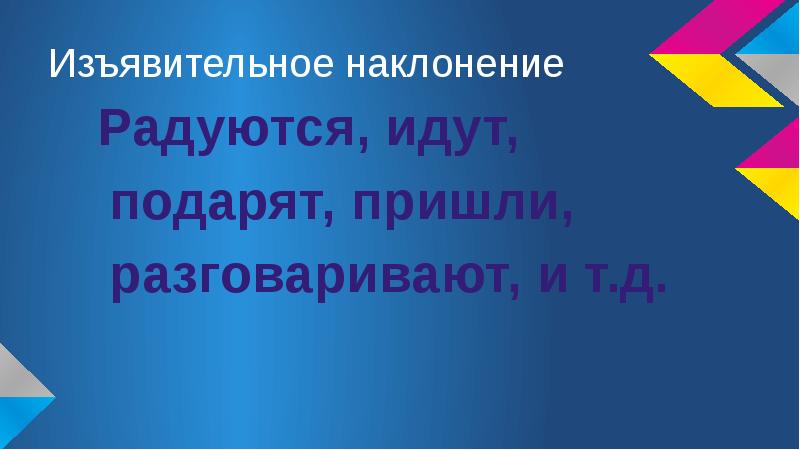 Изъявительное наклонение

Радуются, идут, подарят, пришли, разговаривают, и т.д.